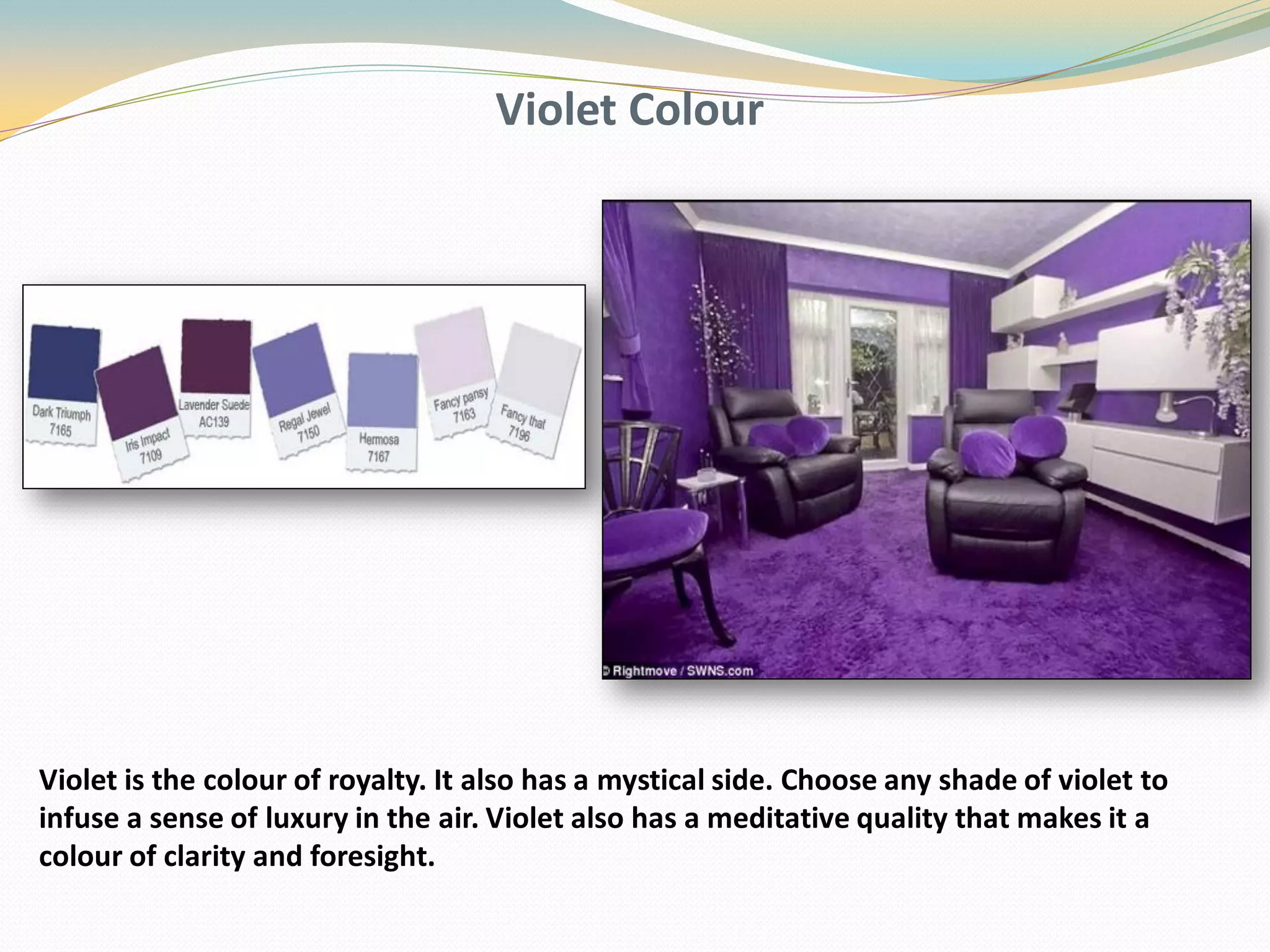 Violet Colour

Dark Triumph 7165

Iris Impact 7109

Lavender Suede AC139

Regal Jewel 7150

Hermosa 7167

Fancy pansy 7163

Fancy that 7196

© Rightmove / SWNS.com

Violet is the colour of royalty. It also has a mystical side. Choose any shade of violet to infuse a sense of luxury in the air. Violet also has a meditative quality that makes it a colour of clarity and foresight.